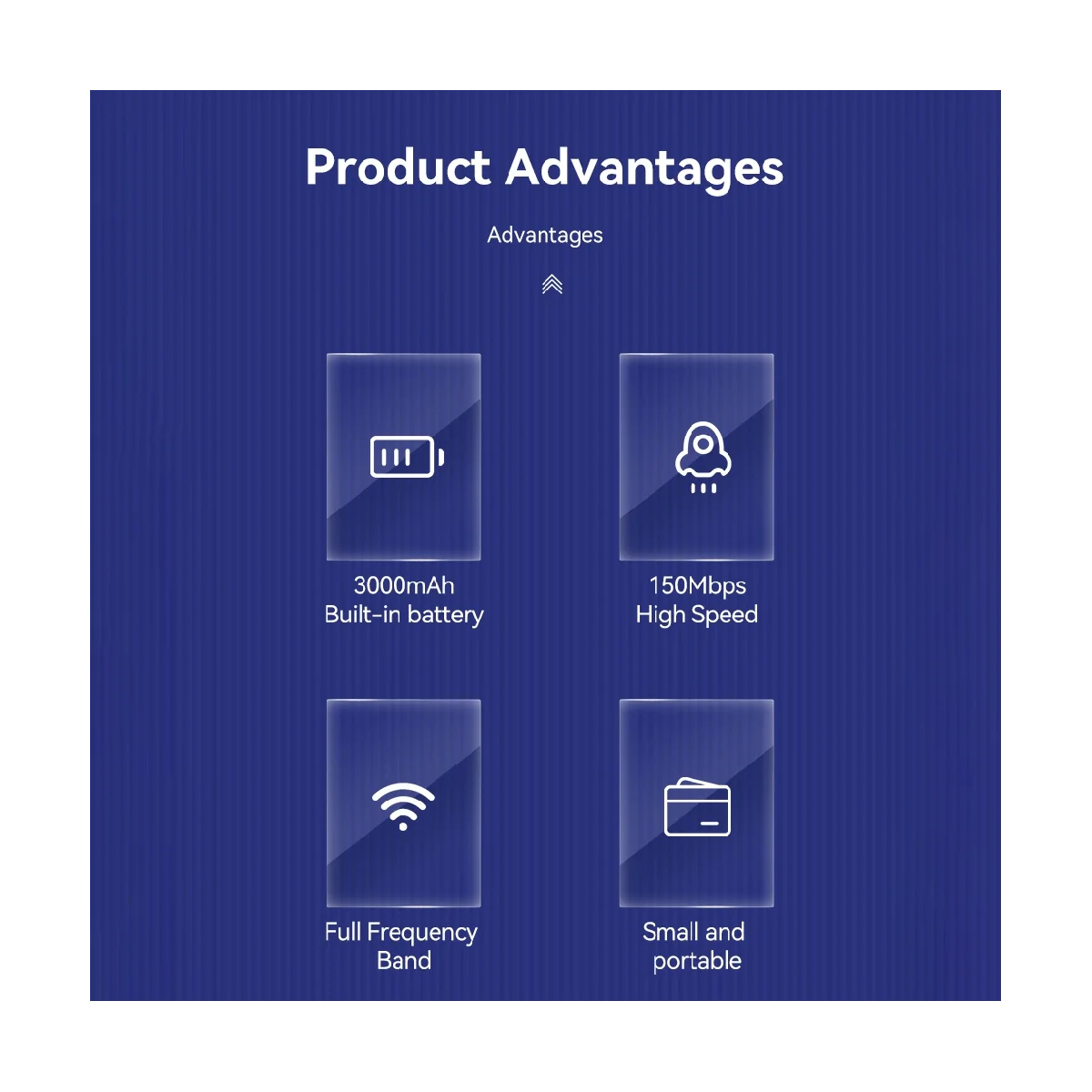 Product Advantages

Advantages

3000mAh
Built-in battery

150Mbps
High Speed

Full Frequency
Band

Small and
portable